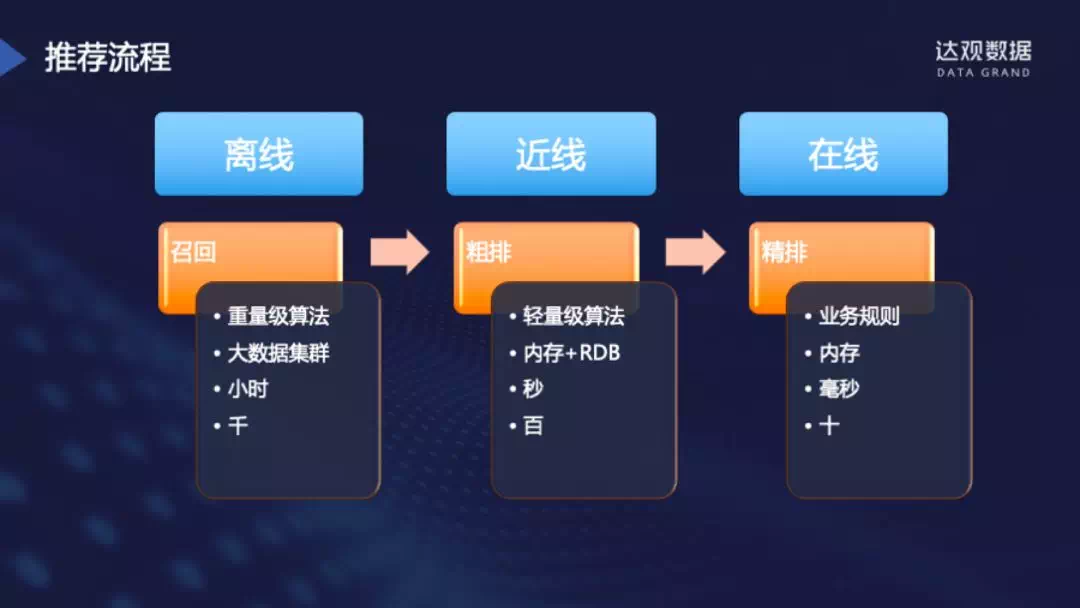 推荐流程

达观数据
DATA GRAND

离线

召回

• 重量级算法
• 大数据集群
• 小时
• 千

近线

粗排

• 轻量级算法
• 内存+RDB
• 秒
• 百

在线

精排

• 业务规则
• 内存
• 毫秒
• 十